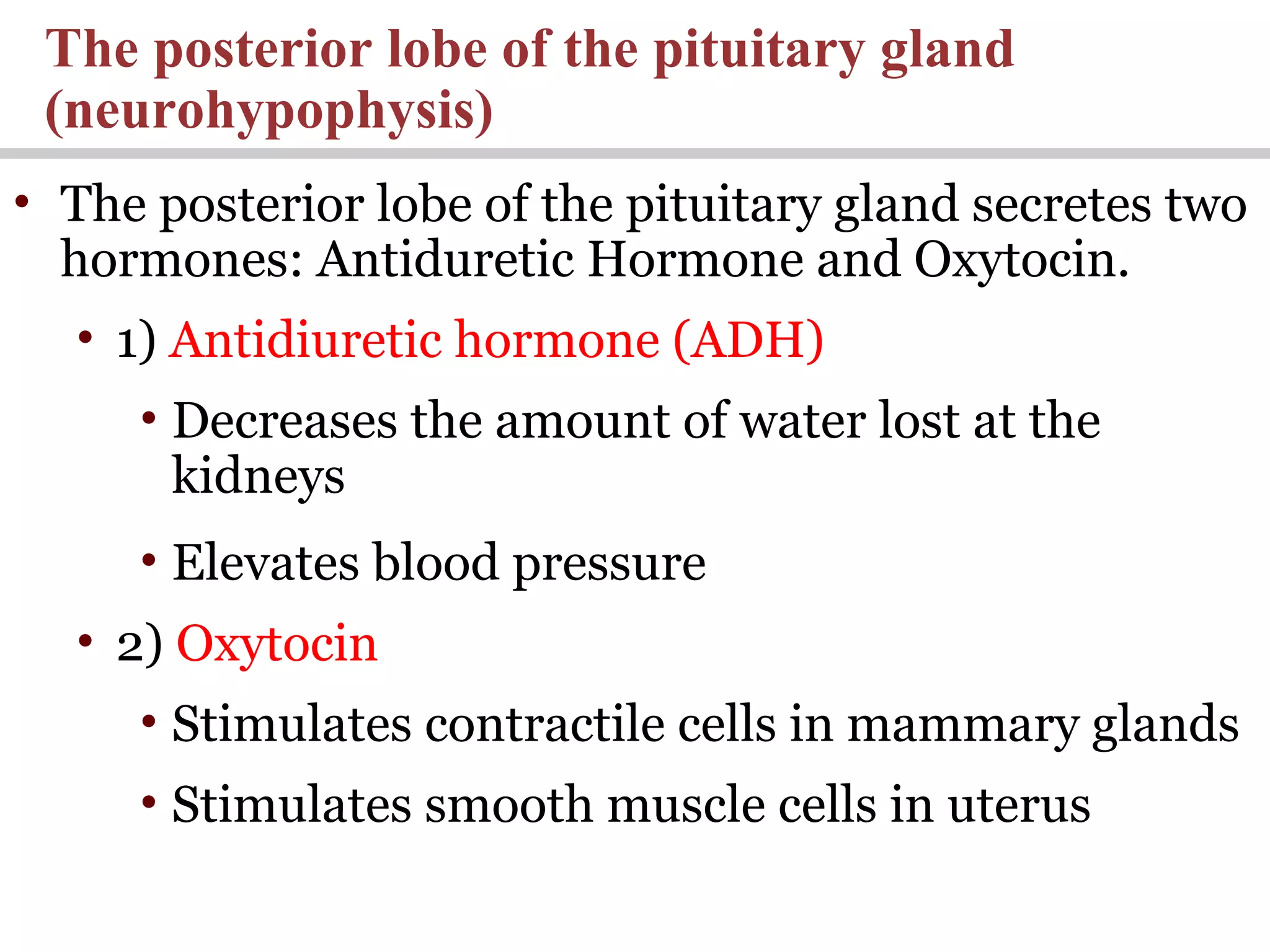 The posterior lobe of the pituitary gland (neurohypophysis)

• The posterior lobe of the pituitary gland secretes two hormones: Antiduretic Hormone and Oxytocin.

• 1) Antidiuretic hormone (ADH)

• Decreases the amount of water lost at the kidneys

• Elevates blood pressure

• 2) Oxytocin

• Stimulates contractile cells in mammary glands

• Stimulates smooth muscle cells in uterus